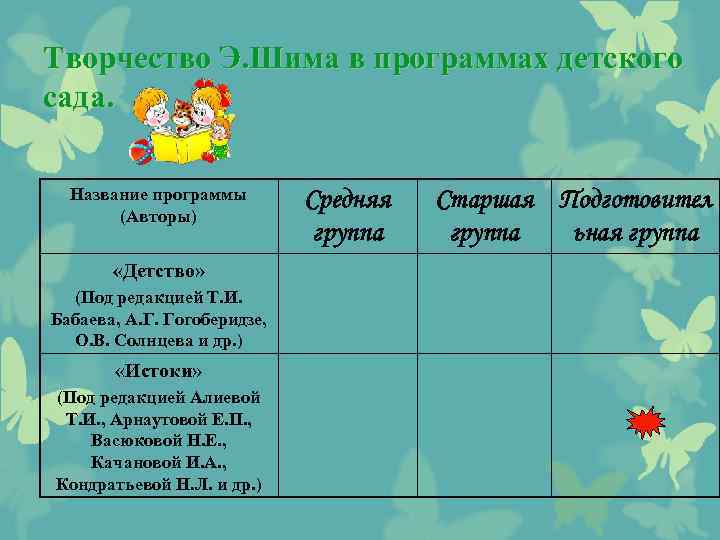 Творчество Э.Шима в программах детского сада.

| Название программы (Авторы) | Средняя группа | Старшая группа | Подготовительная группа |
|---|---|---|---|
| «Детство» (Под редакцией Т.И. Бабаева, А.Г. Гогоберидзе, О.В. Солнцева и др.) | | | |
| «Истоки» (Под редакцией Алиевой Т.И., Арнаутовой Е.П., Васюковой Н.Е., Качановой И.А., Кондратьевой Н.Л. и др.) | | | |